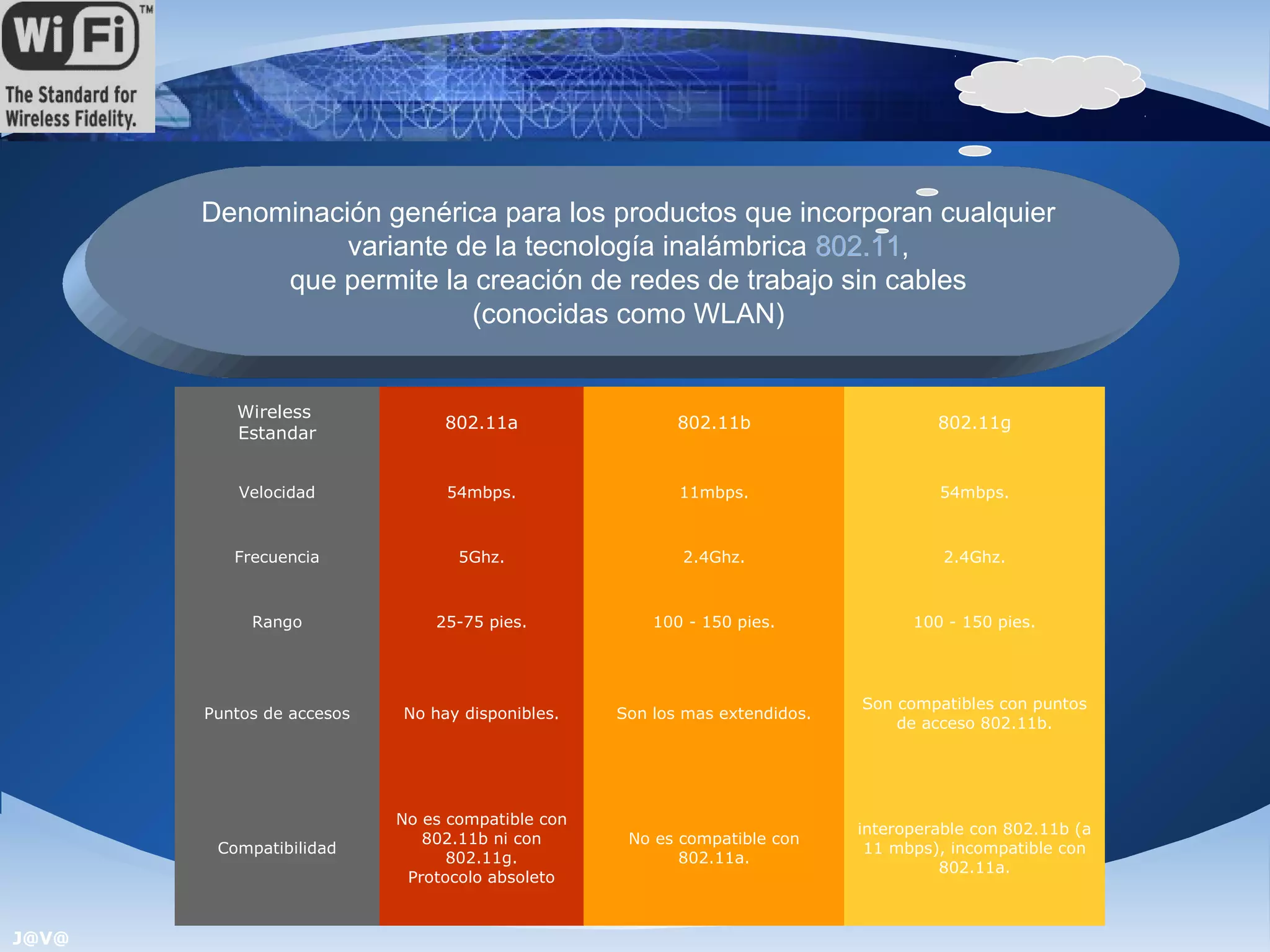 Wi Fi ™
The Standard for Wireless Fidelity.

Denominación genérica para los productos que incorporan cualquier variante de la tecnología inalámbrica 802.11, que permite la creación de redes de trabajo sin cables (conocidas como WLAN)

| Wireless Estandar | 802.11a | 802.11b | 802.11g |
|---|---|---|---|
| Velocidad | 54mbps. | 11mbps. | 54mbps. |
| Frecuencia | 5Ghz. | 2.4Ghz. | 2.4Ghz. |
| Rango | 25-75 pies. | 100 - 150 pies. | 100 - 150 pies. |
| Puntos de accesos | No hay disponibles. | Son los mas extendidos. | Son compatibles con puntos de acceso 802.11b. |
| Compatibilidad | No es compatible con 802.11b ni con 802.11g. Protocolo absoleto | No es compatible con 802.11a. | interoperable con 802.11b (a 11 mbps), incompatible con 802.11a. |

J@V@